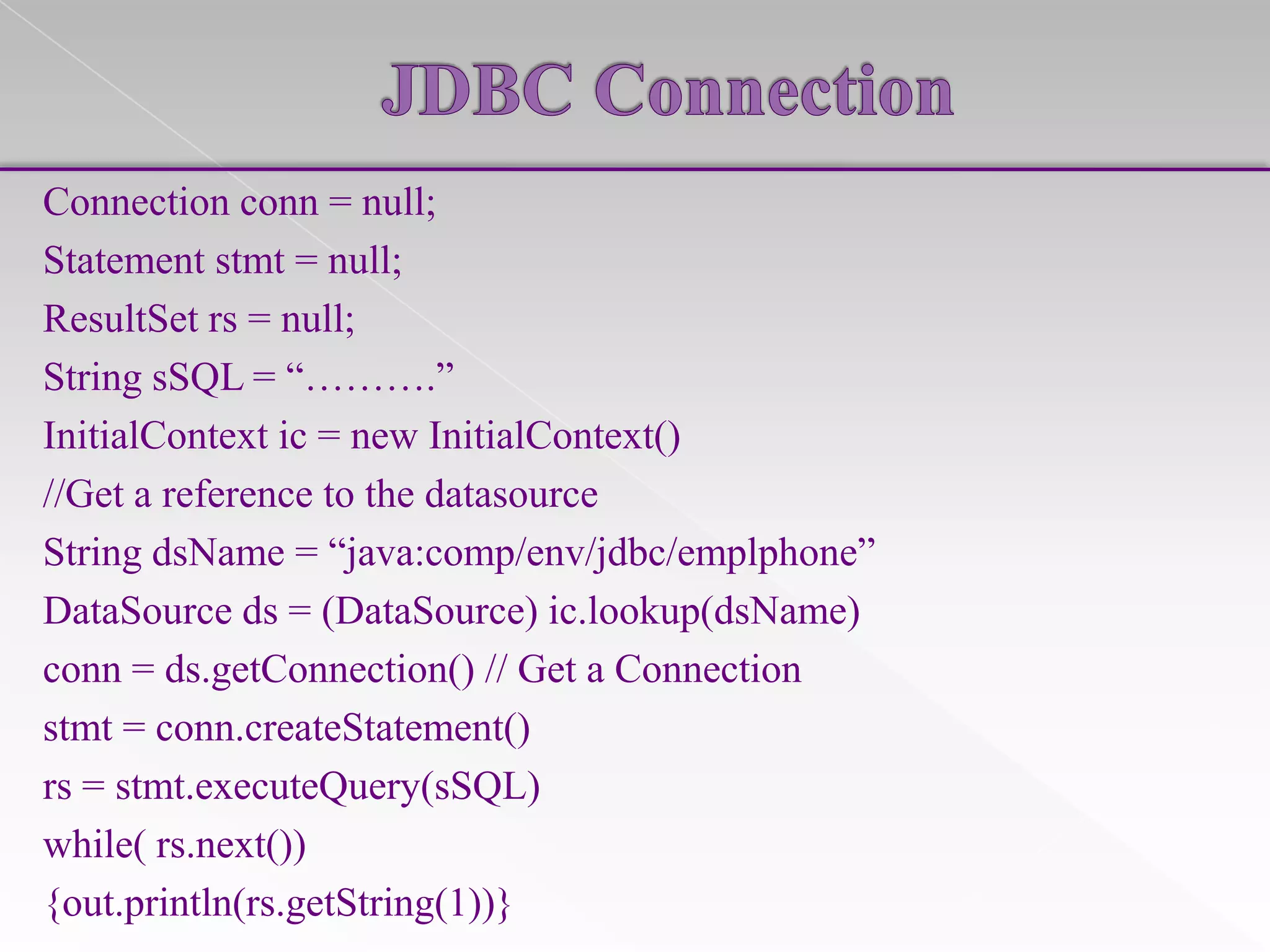 JDBC Connection

Connection conn = null;
Statement stmt = null;
ResultSet rs = null;
String sSQL = “……….”
InitialContext ic = new InitialContext()
//Get a reference to the datasource
String dsName = “java:comp/env/jdbc/emplphone”
DataSource ds = (DataSource) ic.lookup(dsName)
conn = ds.getConnection() // Get a Connection
stmt = conn.createStatement()
rs = stmt.executeQuery(sSQL)
while( rs.next())
{out.println(rs.getString(1))}